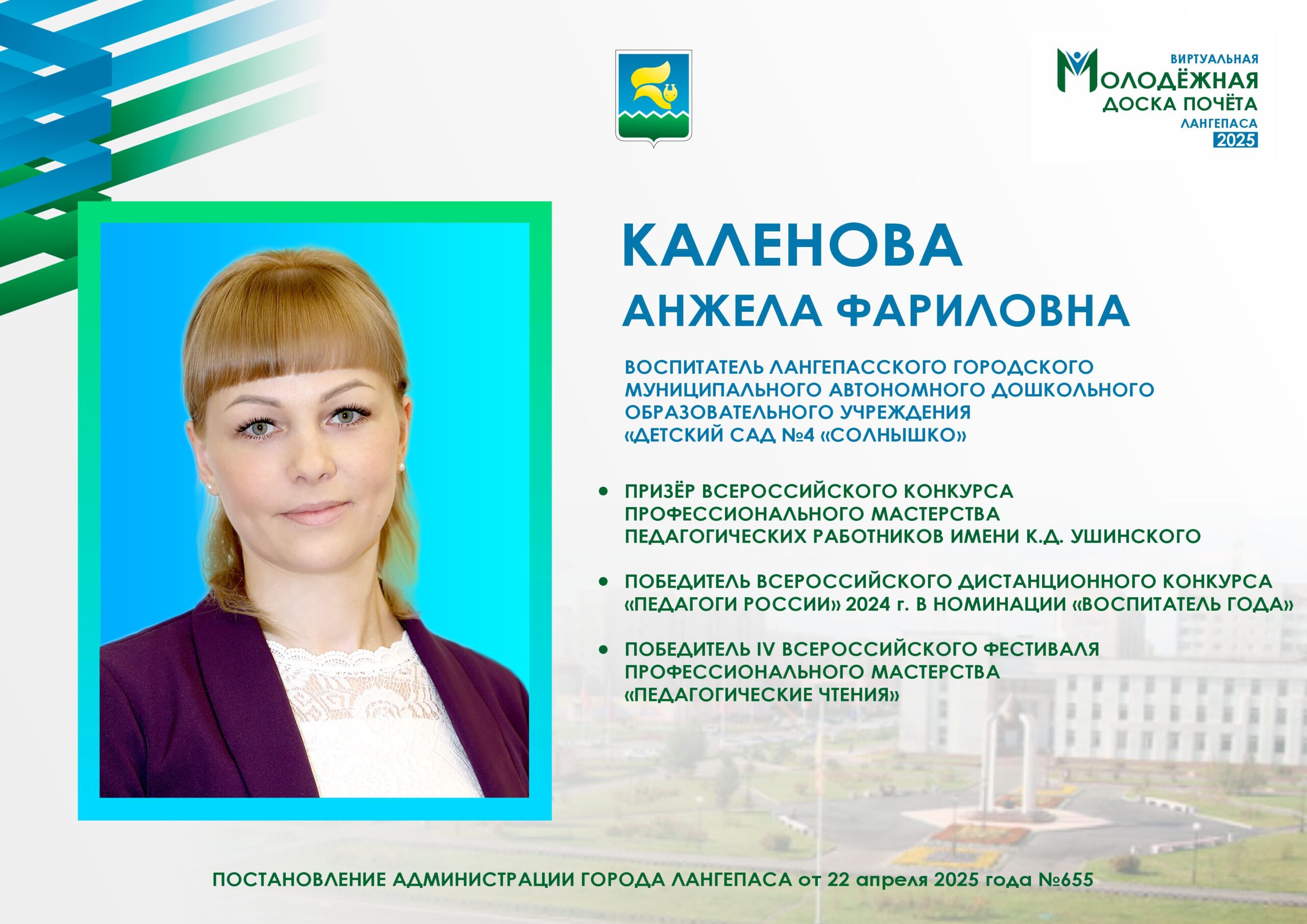 ВИРТУАЛЬНАЯ
МОЛОДЁЖНАЯ
ДОСКА ПОЧЁТА
ЛАНГЕПАСА
2025

КАЛЕНОВА
АНЖЕЛА ФАРИЛОВНА

ВОСПИТАТЕЛЬ ЛАНГЕПАССКОГО ГОРОДСКОГО МУНИЦИПАЛЬНОГО АВТОНОМНОГО ДОШКОЛЬНОГО ОБРАЗОВАТЕЛЬНОГО УЧРЕЖДЕНИЯ «ДЕТСКИЙ САД №4 «СОЛНЫШКО»

• ПРИЗЁР ВСЕРОССИЙСКОГО КОНКУРСА ПРОФЕССИОНАЛЬНОГО МАСТЕРСТВА ПЕДАГОГИЧЕСКИХ РАБОТНИКОВ ИМЕНИ К.Д. УШИНСКОГО

• ПОБЕДИТЕЛЬ ВСЕРОССИЙСКОГО ДИСТАНЦИОННОГО КОНКУРСА «ПЕДАГОГИ РОССИИ» 2024 г. В НОМИНАЦИИ «ВОСПИТАТЕЛЬ ГОДА»

• ПОБЕДИТЕЛЬ IV ВСЕРОССИЙСКОГО ФЕСТИВАЛЯ ПРОФЕССИОНАЛЬНОГО МАСТЕРСТВА «ПЕДАГОГИЧЕСКИЕ ЧТЕНИЯ»

ПОСТАНОВЛЕНИЕ АДМИНИСТРАЦИИ ГОРОДА ЛАНГЕПАСА от 22 апреля 2025 года №655